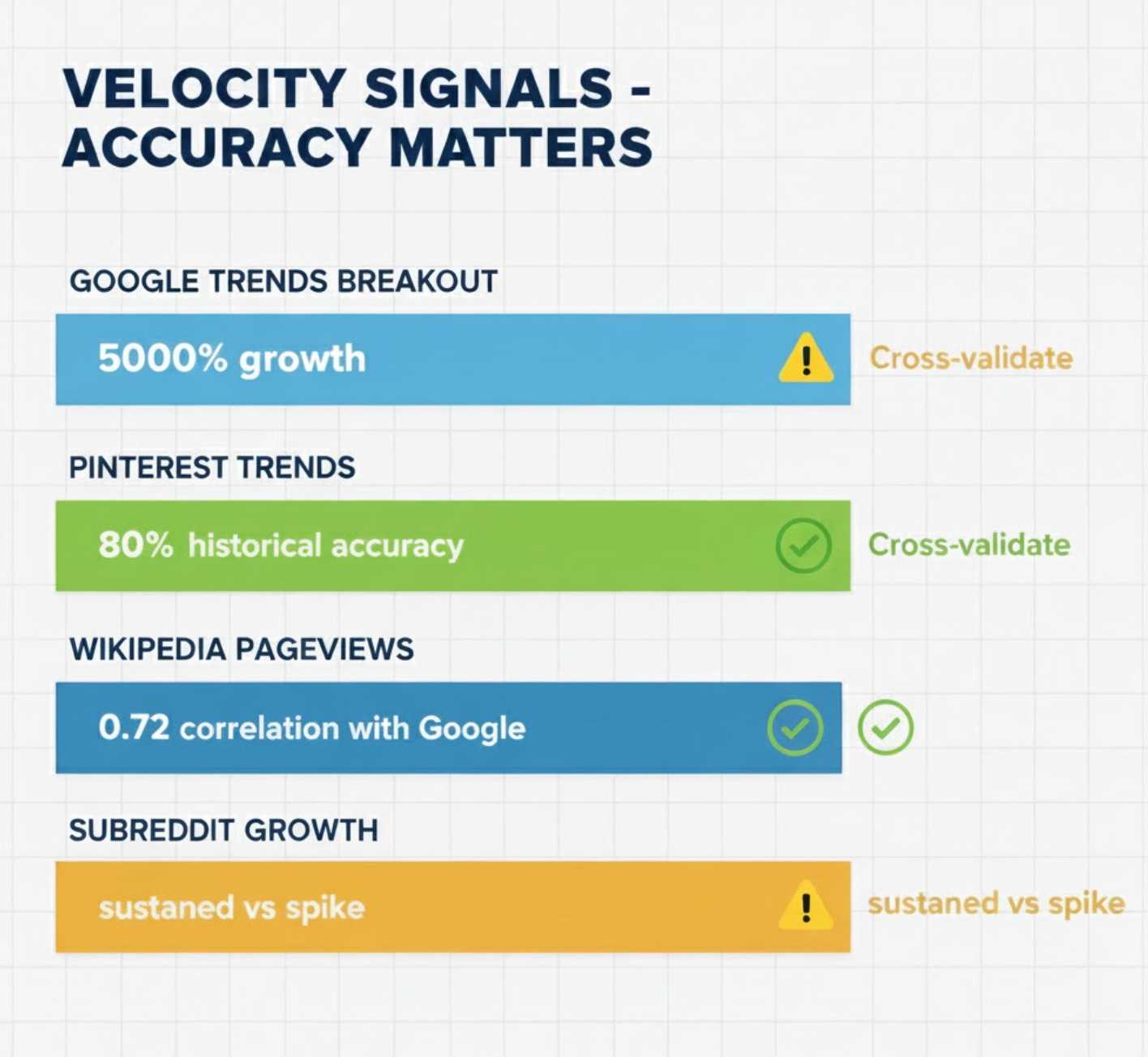 VELOCITY SIGNALS - ACCURACY MATTERS

GOOGLE TRENDS BREAKOUT

5000% growth

Cross-validate

PINTEREST TRENDS

80% historical accuracy

Cross-validate

WIKIPEDIA PAGEVIEWS

0.72 correlation with Google

SUBREDDIT GROWTH

sustaned vs spike

sustaned vs spike